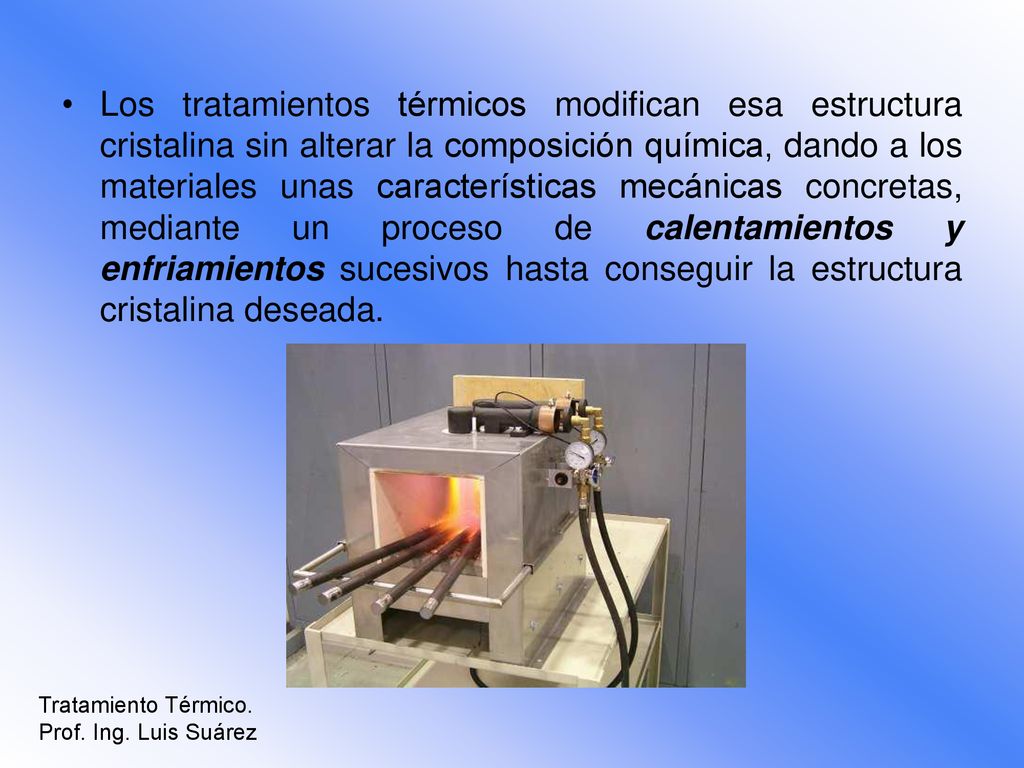 • Los tratamientos térmicos modifican esa estructura cristalina sin alterar la composición química, dando a los materiales unas características mecánicas concretas, mediante un proceso de calentamientos y enfriamientos sucesivos hasta conseguir la estructura cristalina deseada.

Tratamiento Térmico.
Prof. Ing. Luis Suárez